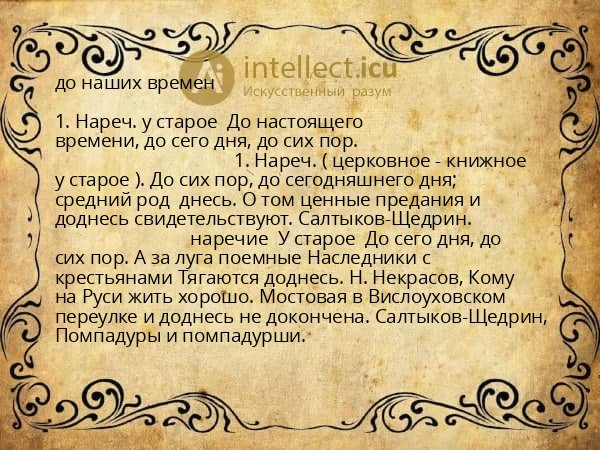 до наших времен

1. Нареч. у старое До настоящего времени, до сего дня, до сих пор. 1. Нареч. ( церковное - книжное у старое ). До сих пор, до сегодняшнего дня; средний род днесь. О том ценные предания и доднесь свидетельствуют. Салтыков-Щедрин. наречие У старое До сего дня, до сих пор. А за луга поемные Наследники с крестьянами Тягаются доднесь. Н. Некрасов, Кому на Руси жить хорошо. Мостовая в Вислоуховском переулке и доднесь не докончена. Салтыков-Щедрин, Помпадуры и помпадурши.

intellect.icu
Искусственный разум